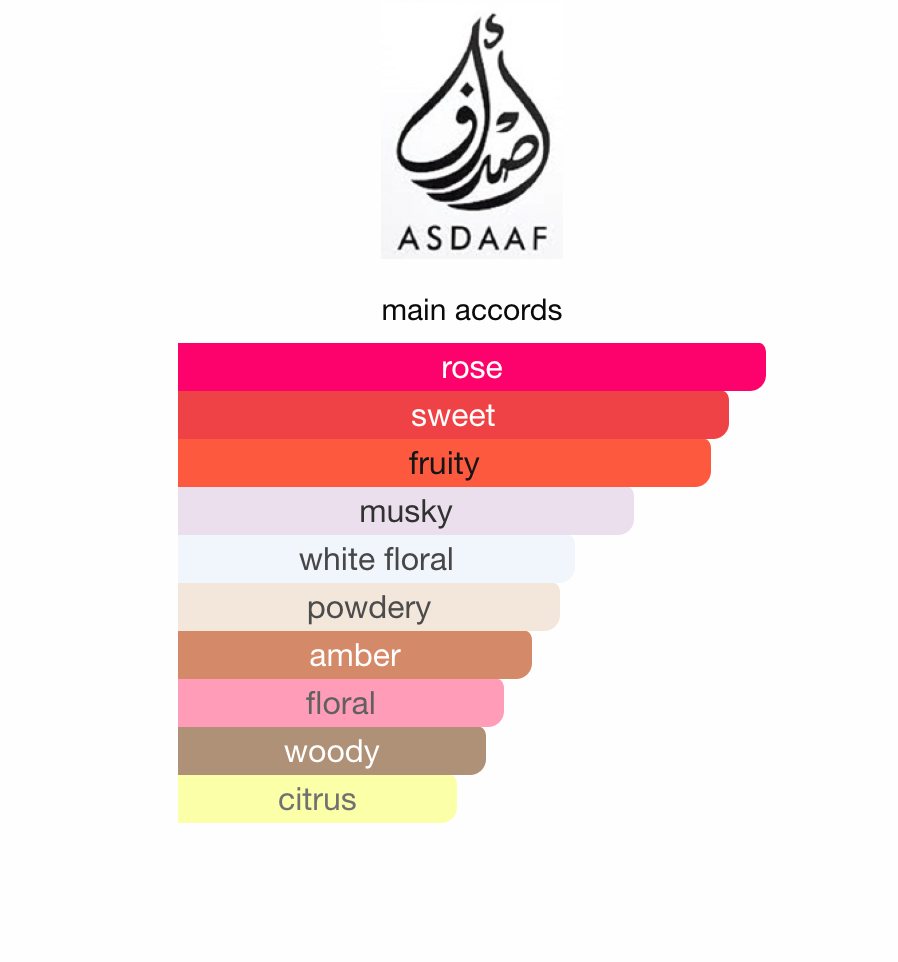 أصداف
ASDAAF

main accords

rose
sweet
fruity
musky
white floral
powdery
amber
floral
woody
citrus